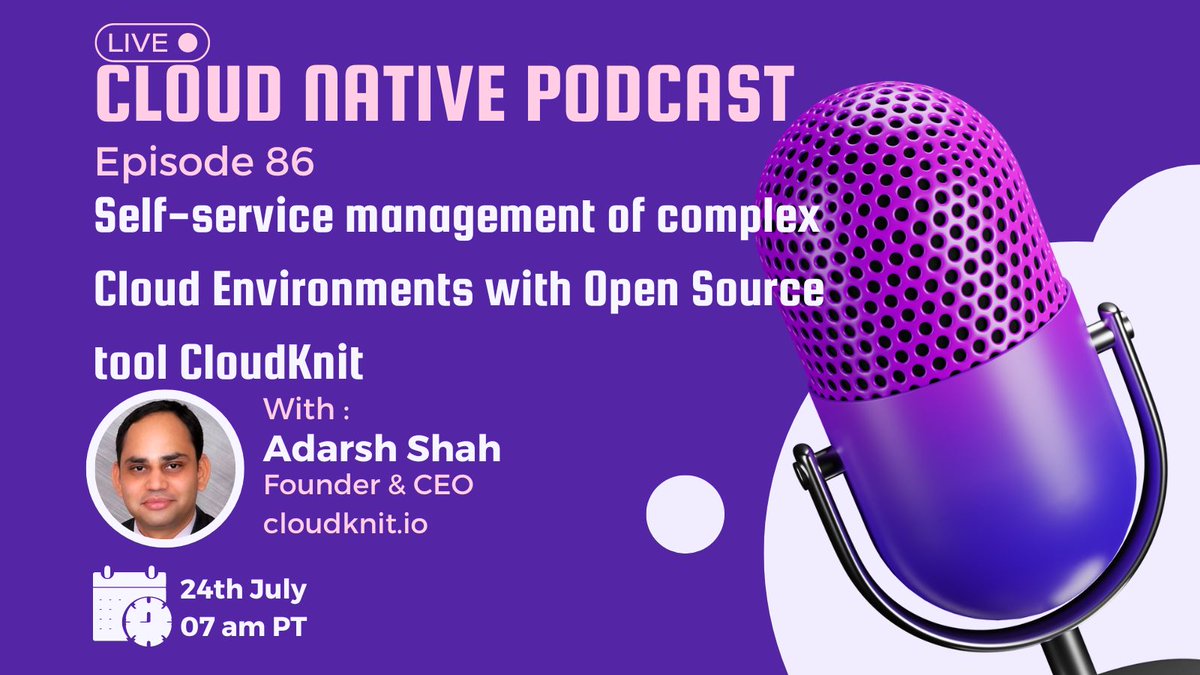 LIVE

CLOUD NATIVE PODCAST

Episode 86

Self-service management of complex Cloud Environments with Open Source tool CloudKnit

With :

Adarsh Shah

Founder & CEO

cloudknit.io

24th July

07 am PT